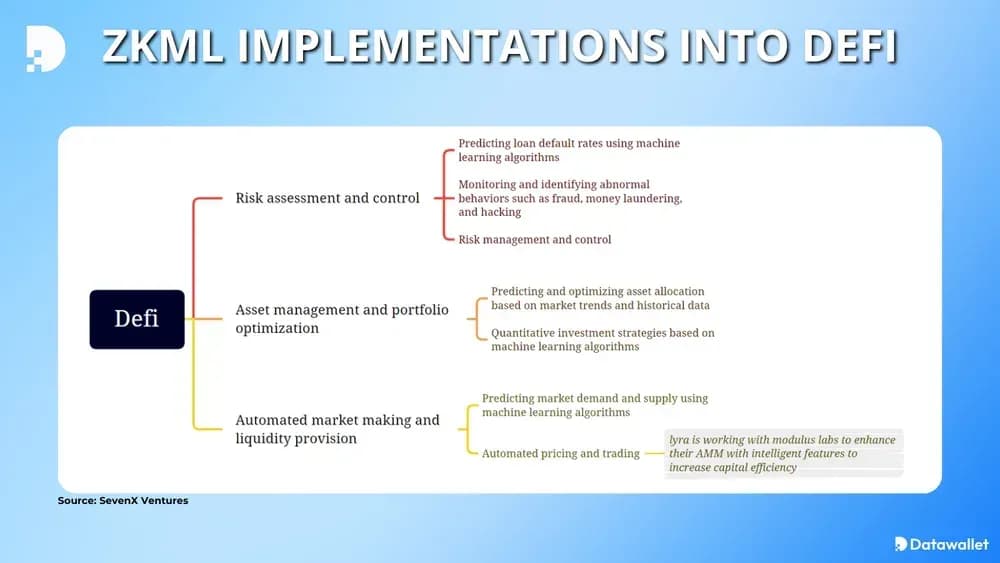 ZKML IMPLEMENTATIONS INTO DEFI

Defi

Risk assessment and control

Predicting loan default rates using machine learning algorithms

Monitoring and identifying abnormal behaviors such as fraud, money laundering, and hacking

Risk management and control

Asset management and portfolio optimization

Predicting and optimizing asset allocation based on market trends and historical data

Quantitative investment strategies based on machine learning algorithms

Automated market making and liquidity provision

Predicting market demand and supply using machine learning algorithms

Automated pricing and trading

lyra is working with modulus labs to enhance their AMM with intelligent features to increase capital efficiency

Source: SevenX Ventures

Datawallet